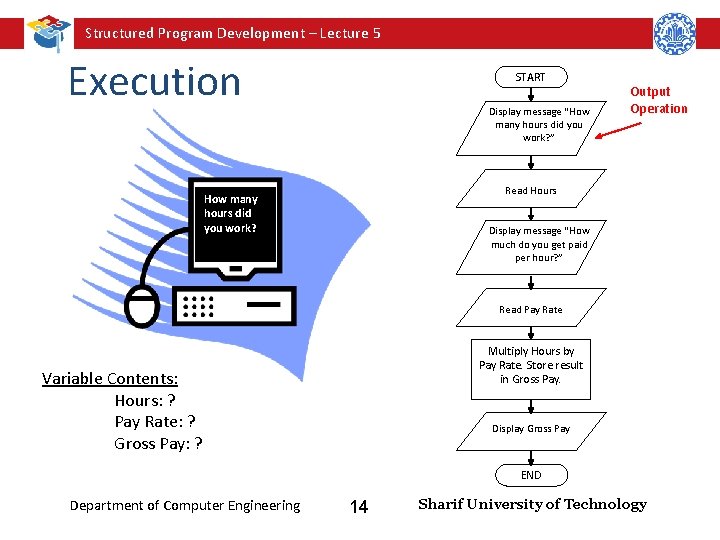 Structured Program Development – Lecture 5

Execution

How many hours did you work?

Variable Contents:
Hours: ?
Pay Rate: ?
Gross Pay: ?

START

Display message "How many hours did you work?"

Output Operation

Read Hours

Display message "How much do you get paid per hour?"

Read Pay Rate

Multiply Hours by Pay Rate. Store result in Gross Pay.

Display Gross Pay

END

Department of Computer Engineering 14 Sharif University of Technology